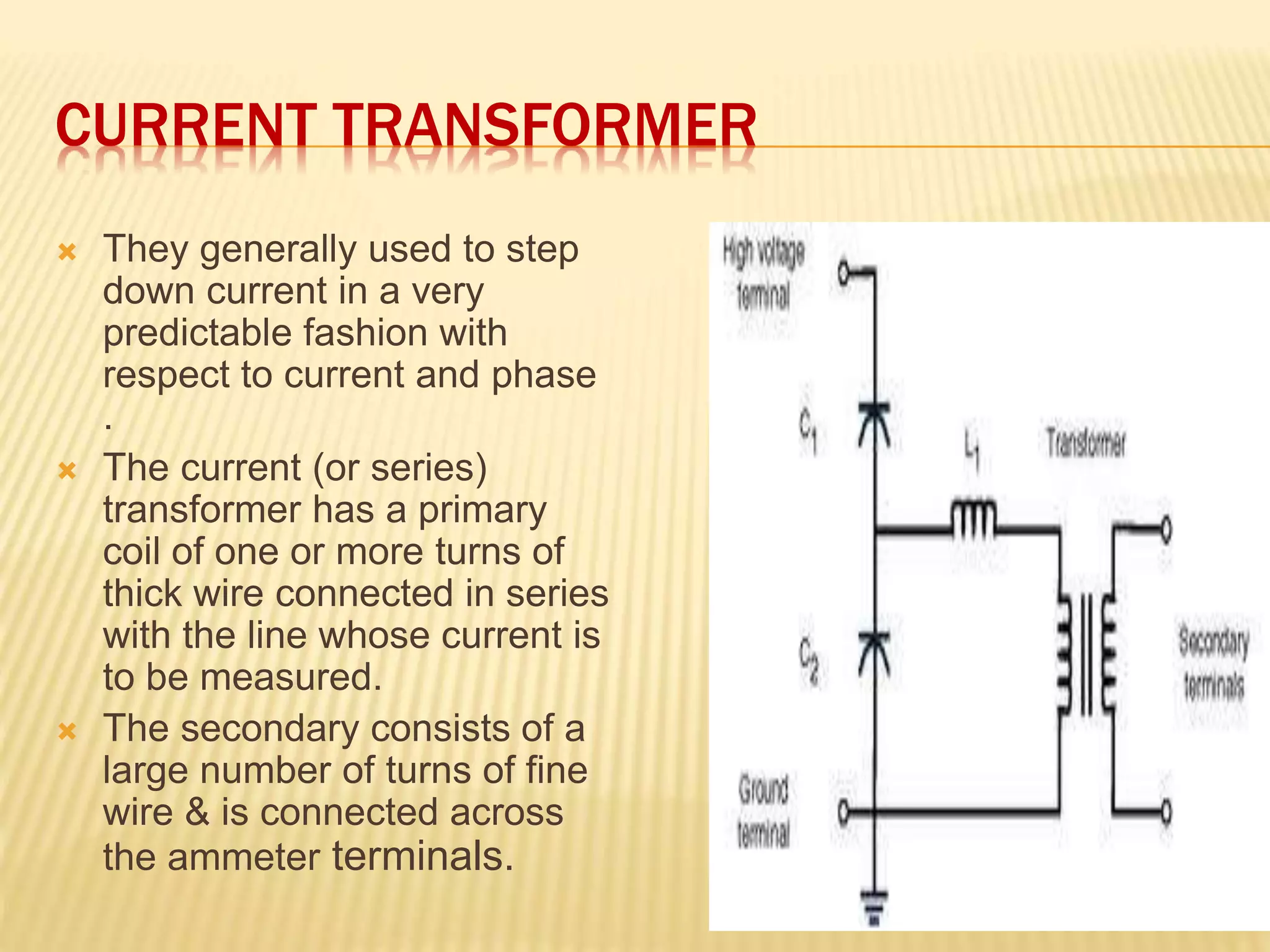 CURRENT TRANSFORMER

They generally used to step down current in a very predictable fashion with respect to current and phase .

The current (or series) transformer has a primary coil of one or more turns of thick wire connected in series with the line whose current is to be measured.

The secondary consists of a large number of turns of fine wire & is connected across the ammeter terminals.

High voltage terminal

$C_1$

$L_1$

Transformer

$C_2$

Secondary terminals

Ground terminal